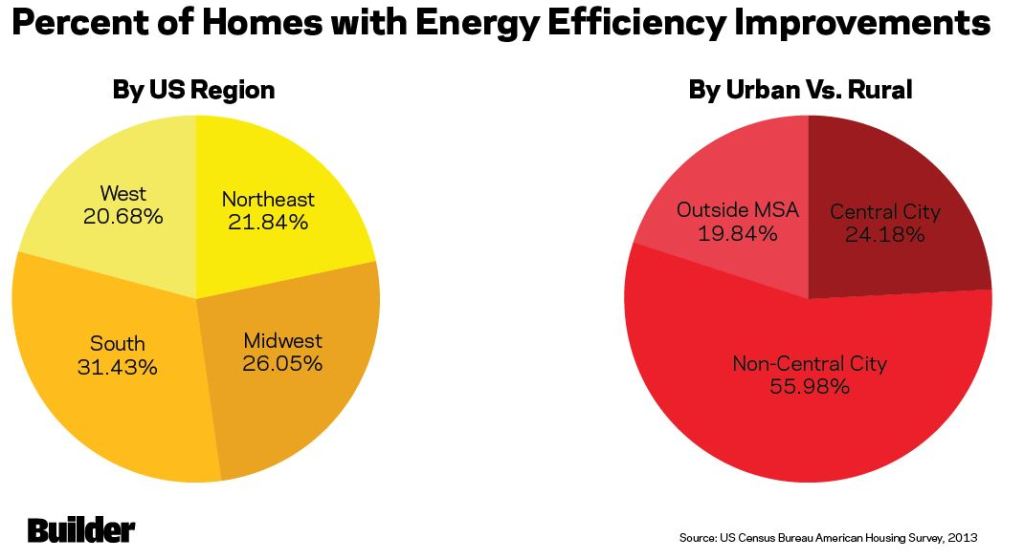 Percent of Homes with Energy Efficiency Improvements

By US Region

West
20.68%

Northeast
21.84%

South
31.43%

Midwest
26.05%

By Urban Vs. Rural

Outside MSA
19.84%

Central City
24.18%

Non-Central City
55.98%

Builder

Source: US Census Bureau American Housing Survey, 2013